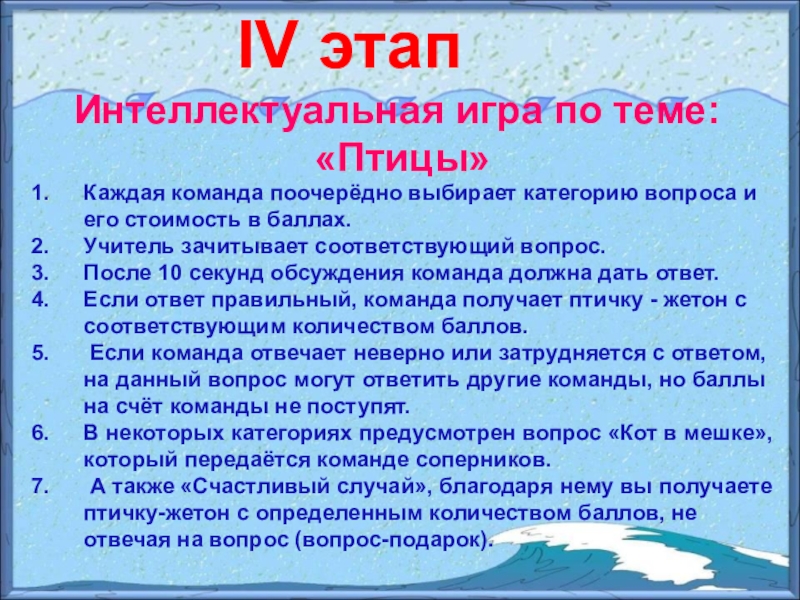 IV этап

Интеллектуальная игра по теме: «Птицы»

1. Каждая команда поочерёдно выбирает категорию вопроса и его стоимость в баллах.
2. Учитель зачитывает соответствующий вопрос.
3. После 10 секунд обсуждения команда должна дать ответ.
4. Если ответ правильный, команда получает птичку - жетон с соответствующим количеством баллов.
5. Если команда отвечает неверно или затрудняется с ответом, на данный вопрос могут ответить другие команды, но баллы на счёт команды не поступят.
6. В некоторых категориях предусмотрен вопрос «Кот в мешке», который передаётся команде соперников.
7. А также «Счастливый случай», благодаря нему вы получаете птичку-жетон с определенным количеством баллов, не отвечая на вопрос (вопрос-подарок).